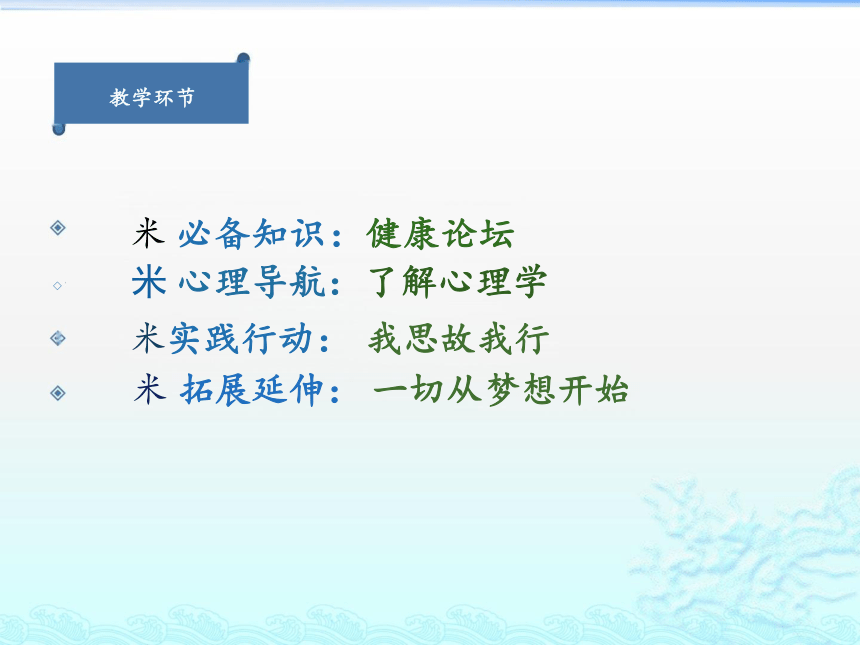 教学环节

米 必备知识：健康论坛
米 心理导航：了解心理学
米实践行动： 我思故我行
米 拓展延伸： 一切从梦想开始